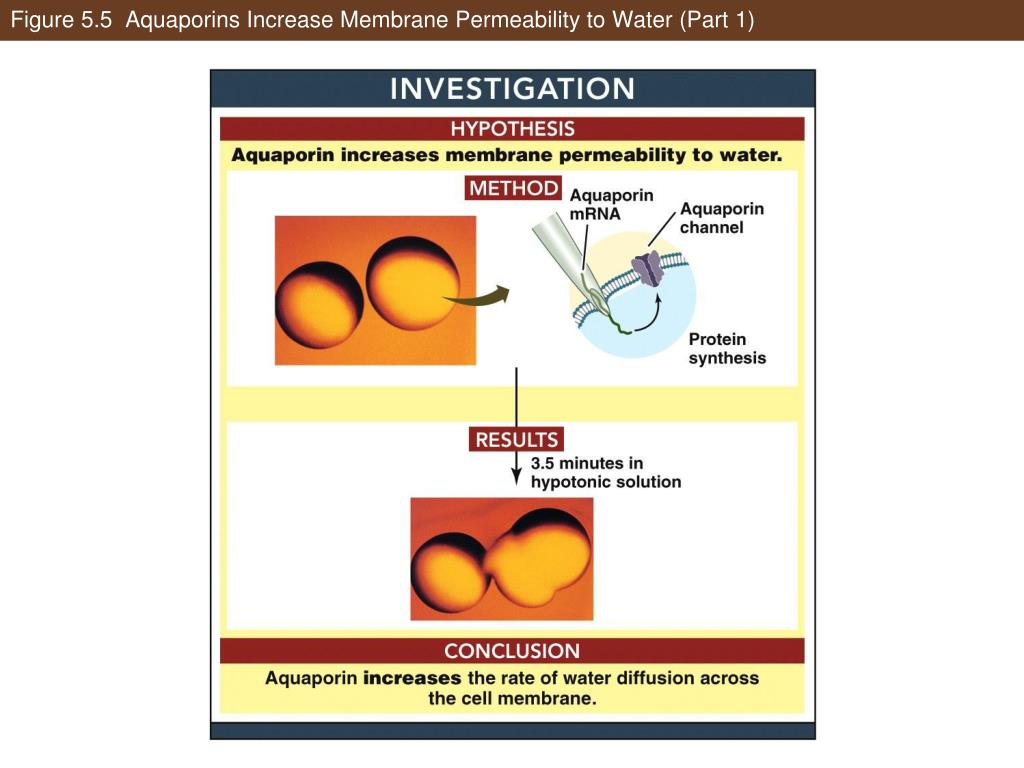 Figure 5.5 Aquaporins Increase Membrane Permeability to Water (Part 1)

INVESTIGATION

HYPOTHESIS

Aquaporin increases membrane permeability to water.

METHOD

Aquaporin mRNA

Aquaporin channel

Protein synthesis

RESULTS

3.5 minutes in hypotonic solution

CONCLUSION

Aquaporin increases the rate of water diffusion across the cell membrane.